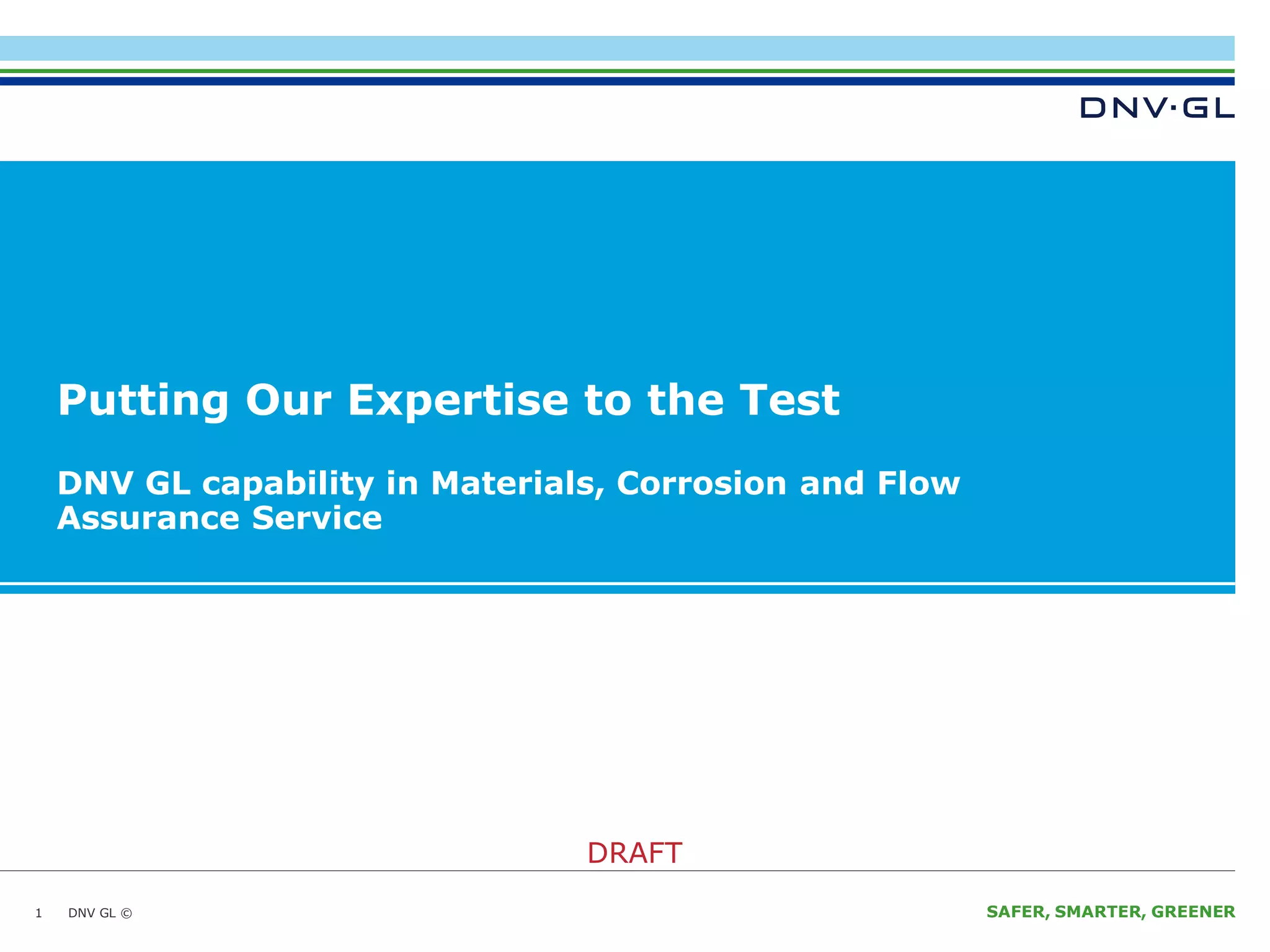 DNV·GL

Putting Our Expertise to the Test

DNV GL capability in Materials, Corrosion and Flow Assurance Service

DRAFT

1 DNV GL ©

SAFER, SMARTER, GREENER